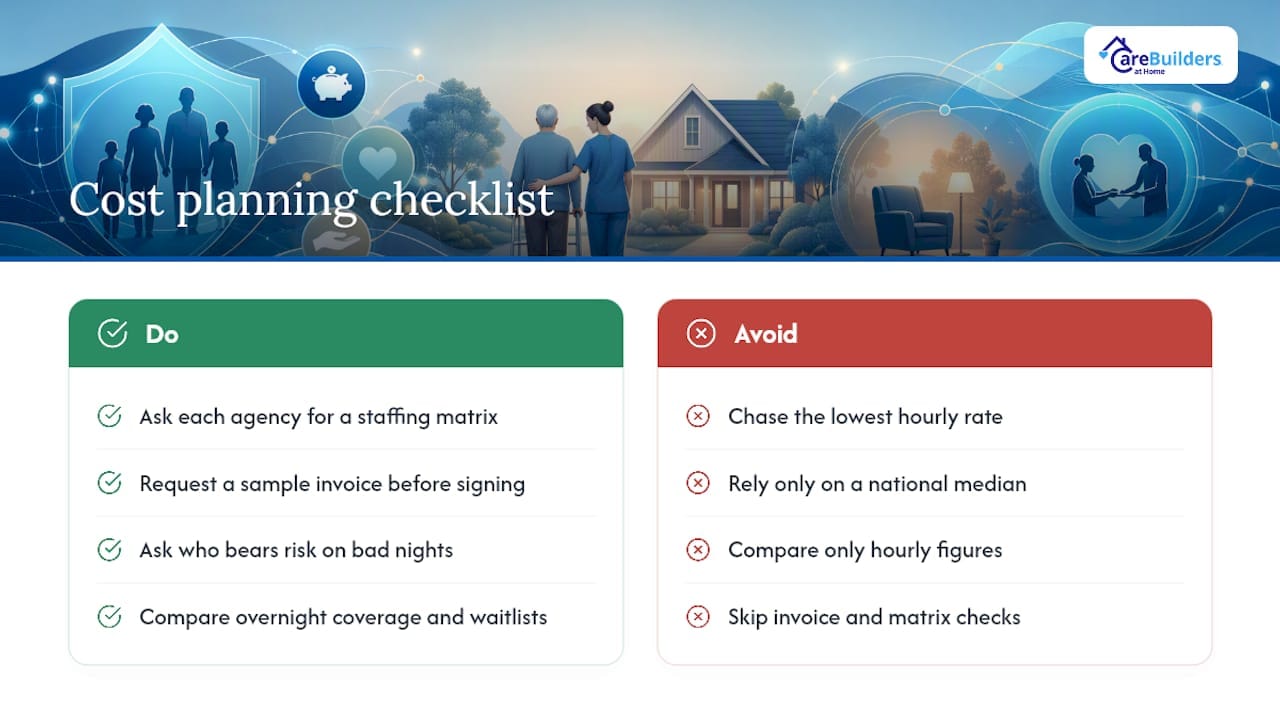 CareBuilders at Home

Cost planning checklist

Do

Ask each agency for a staffing matrix

Request a sample invoice before signing

Ask who bears risk on bad nights

Compare overnight coverage and waitlists

Avoid

Chase the lowest hourly rate

Rely only on a national median

Compare only hourly figures

Skip invoice and matrix checks